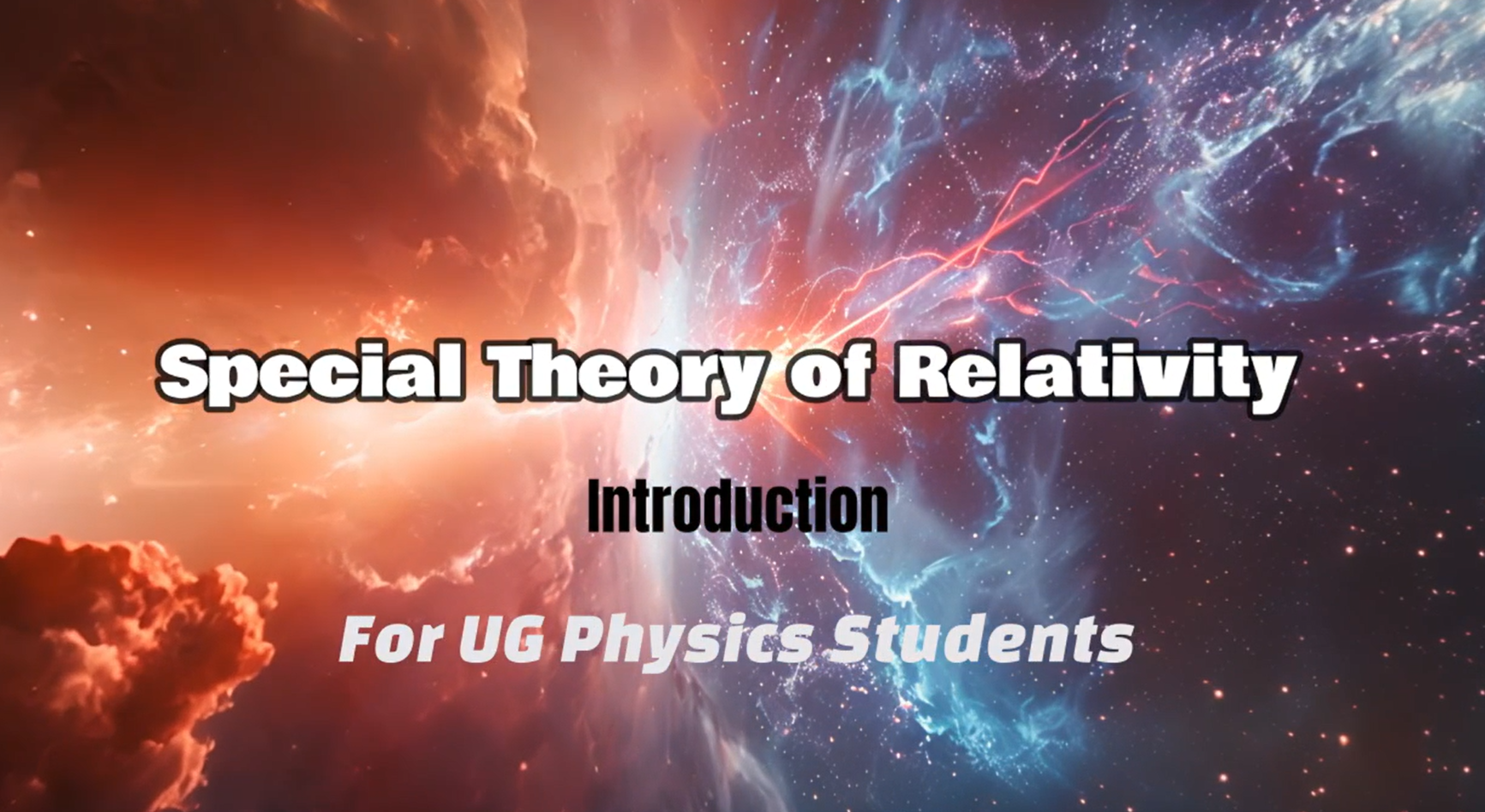 Special Theory of Relativity

Introduction

For UG Physics Students